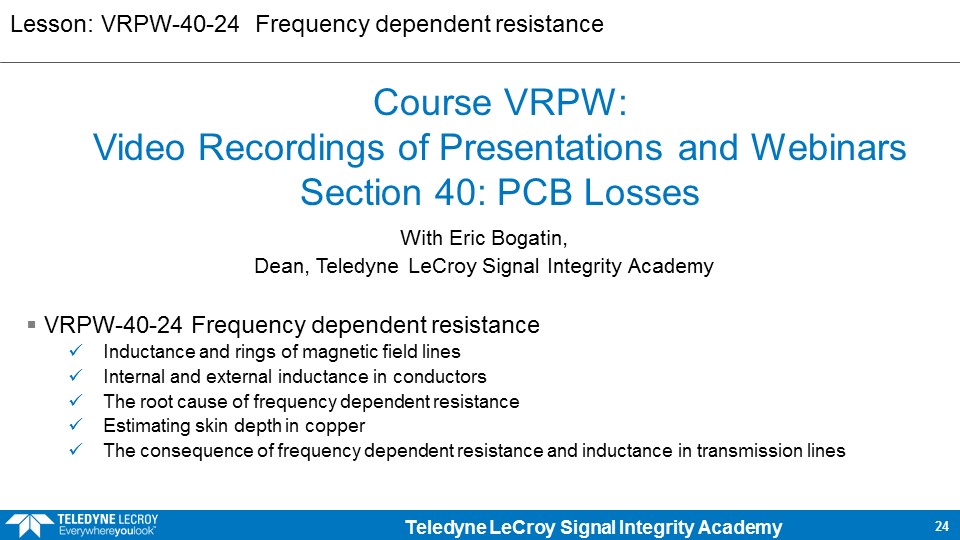 Lesson: VRPW-40-24 Frequency dependent resistance

Course VRPW:
Video Recordings of Presentations and Webinars
Section 40: PCB Losses

With Eric Bogatin,
Dean, Teledyne LeCroy Signal Integrity Academy

▪ VRPW-40-24 Frequency dependent resistance
✓ Inductance and rings of magnetic field lines
✓ Internal and external inductance in conductors
✓ The root cause of frequency dependent resistance
✓ Estimating skin depth in copper
✓ The consequence of frequency dependent resistance and inductance in transmission lines

TELEDYNE LECROY
Everywhereyoulook™

Teledyne LeCroy Signal Integrity Academy

24